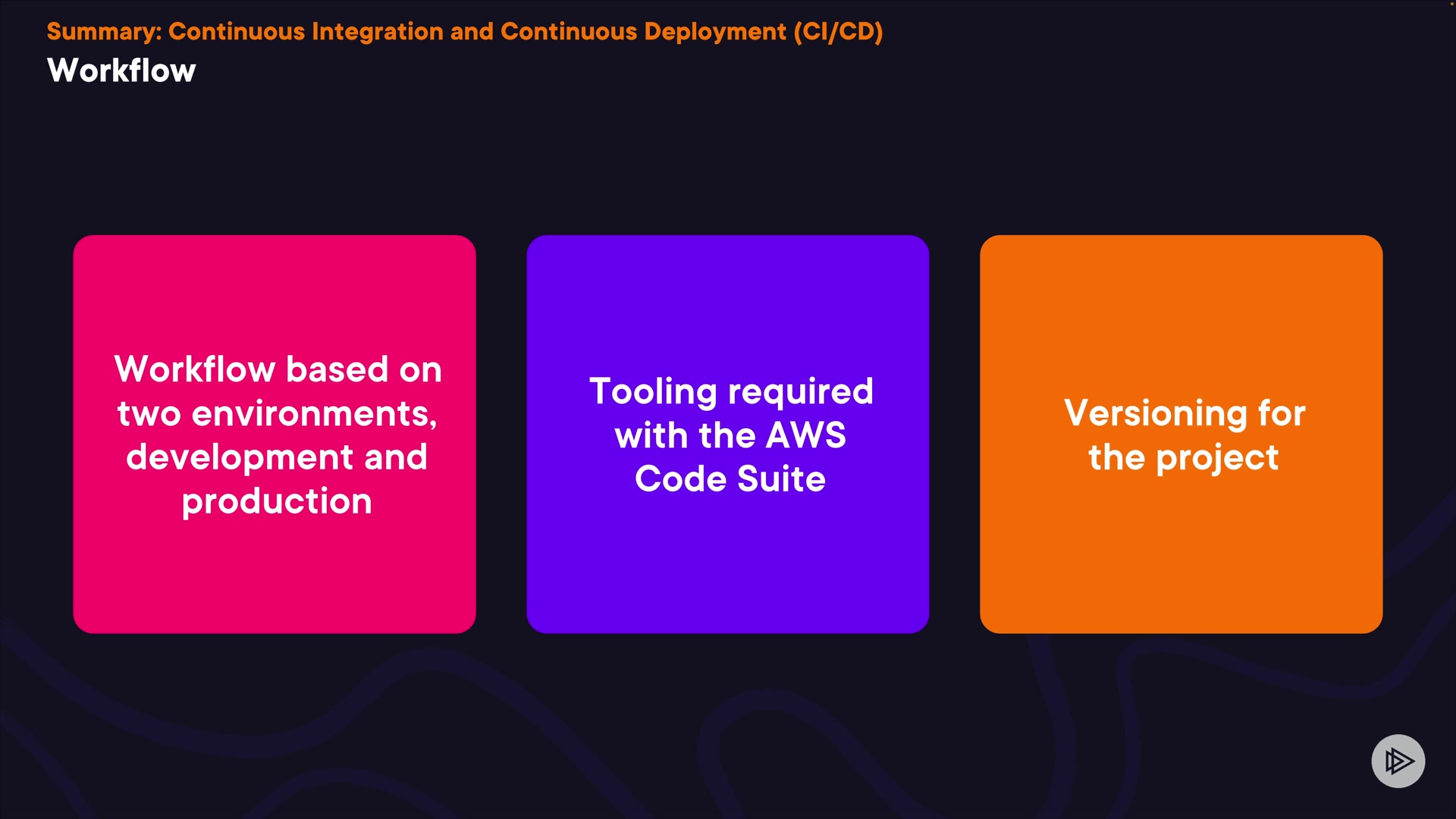 Summary: Continuous Integration and Continuous Deployment (CI/CD)
Workflow

Workflow based on two environments, development and production

Tooling required with the AWS Code Suite

Versioning for the project